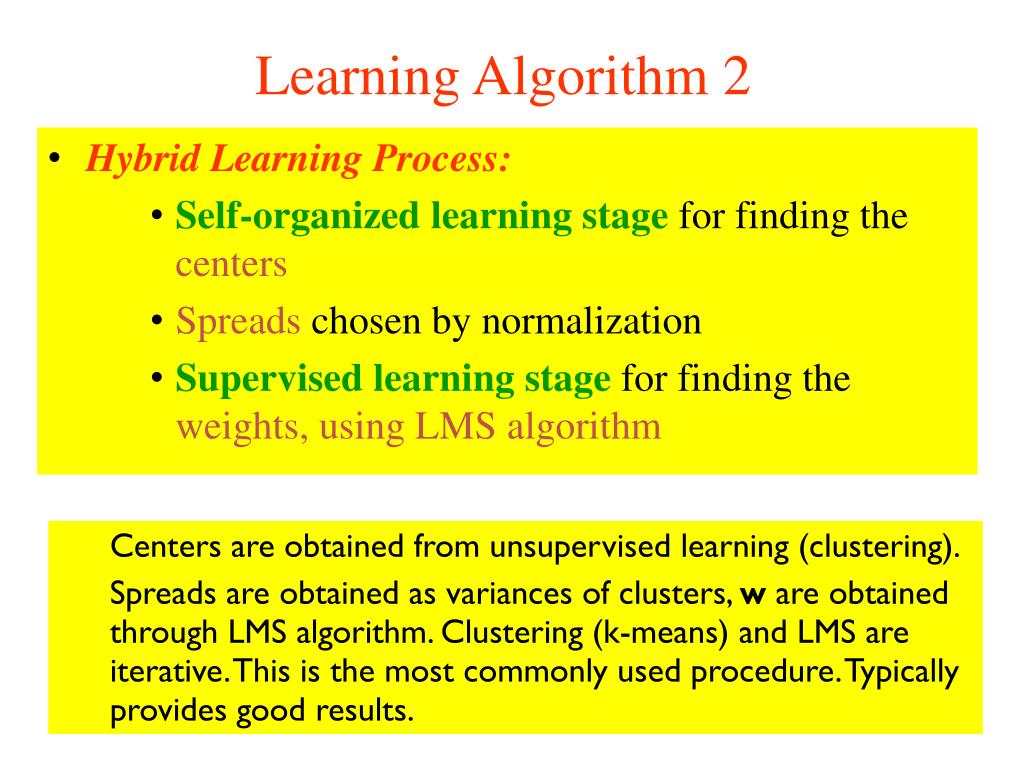 Learning Algorithm 2

• Hybrid Learning Process:

• Self-organized learning stage for finding the centers

• Spreads chosen by normalization

• Supervised learning stage for finding the weights, using LMS algorithm

Centers are obtained from unsupervised learning (clustering).

Spreads are obtained as variances of clusters, w are obtained through LMS algorithm. Clustering (k-means) and LMS are iterative. This is the most commonly used procedure. Typically provides good results.